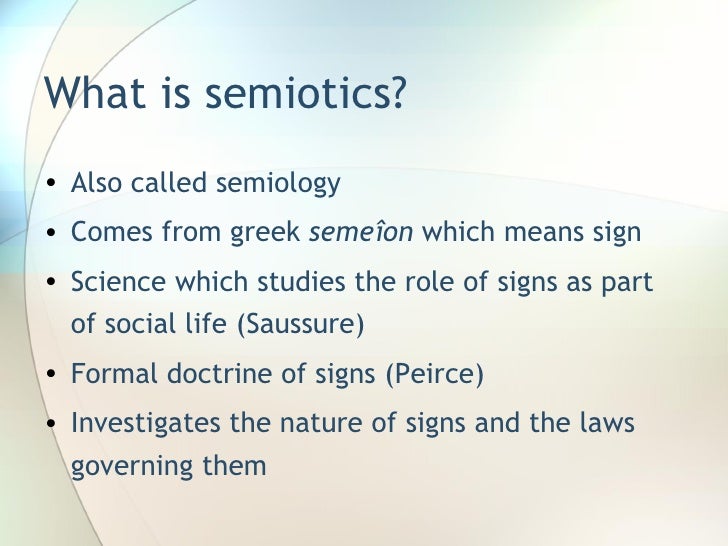 What is semiotics?

• Also called semiology
• Comes from greek semeîon which means sign
• Science which studies the role of signs as part of social life (Saussure)
• Formal doctrine of signs (Peirce)
• Investigates the nature of signs and the laws governing them